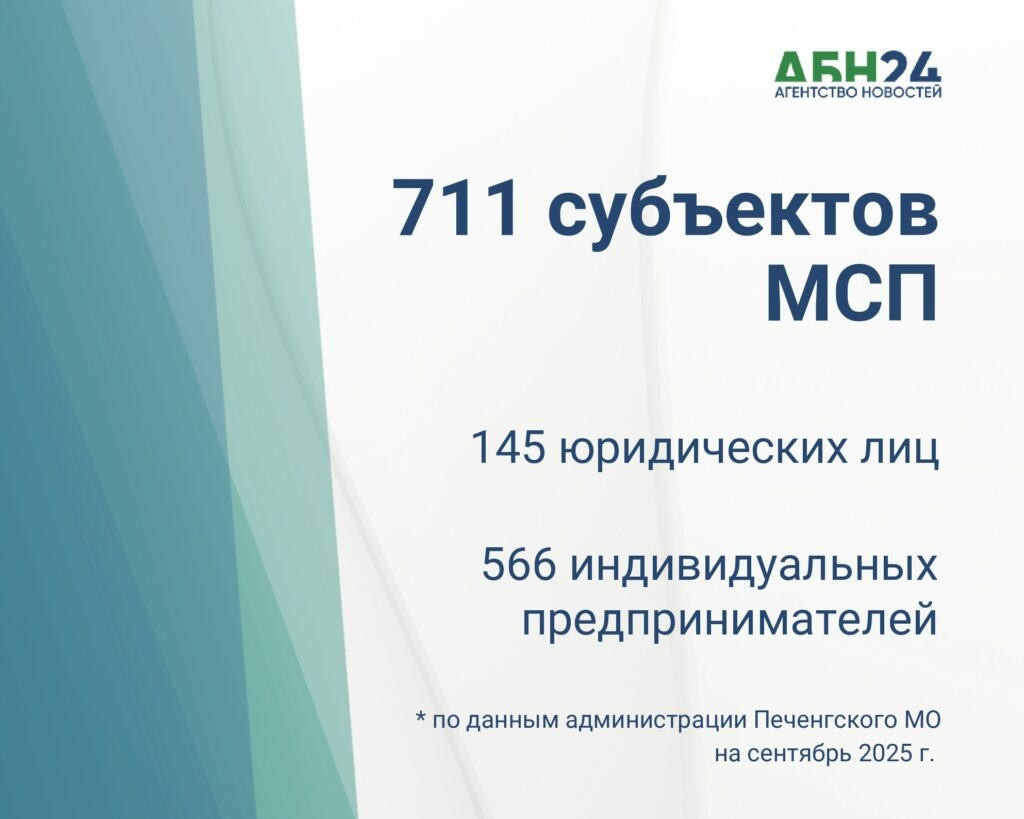 АБН24
АГЕНТСТВО НОВОСТЕЙ

711 субъектов МСП

145 юридических лиц

566 индивидуальных предпринимателей

* по данным администрации Печенгского МО на сентябрь 2025 г.